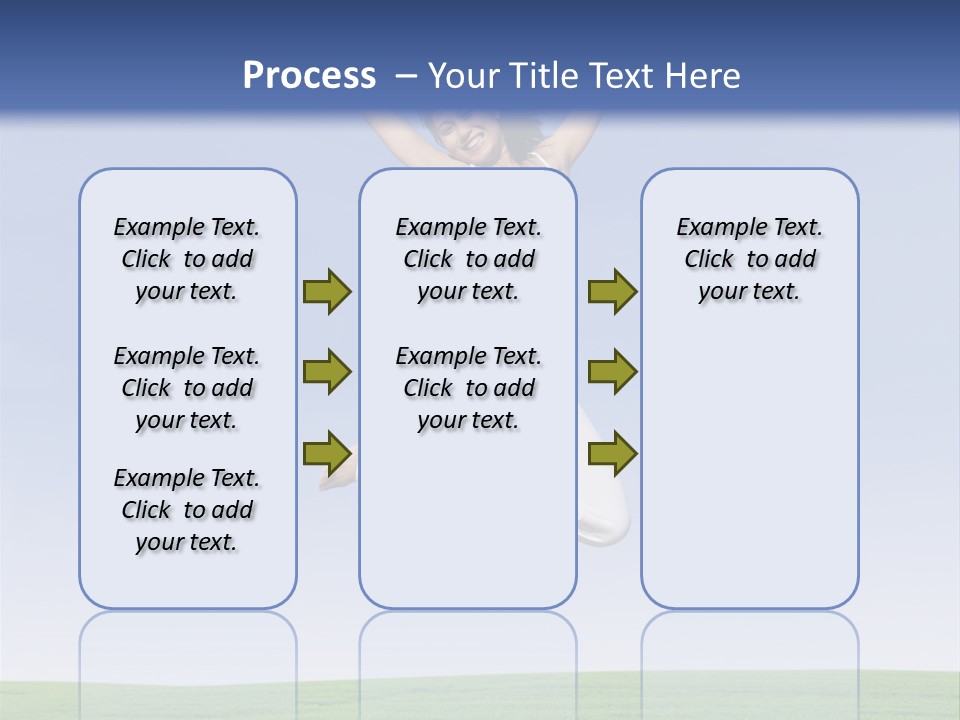 Process – Your Title Text Here

Example Text. Click to add your text.

Example Text. Click to add your text.

Example Text. Click to add your text.

Example Text. Click to add your text.

Example Text. Click to add your text.

Example Text. Click to add your text.